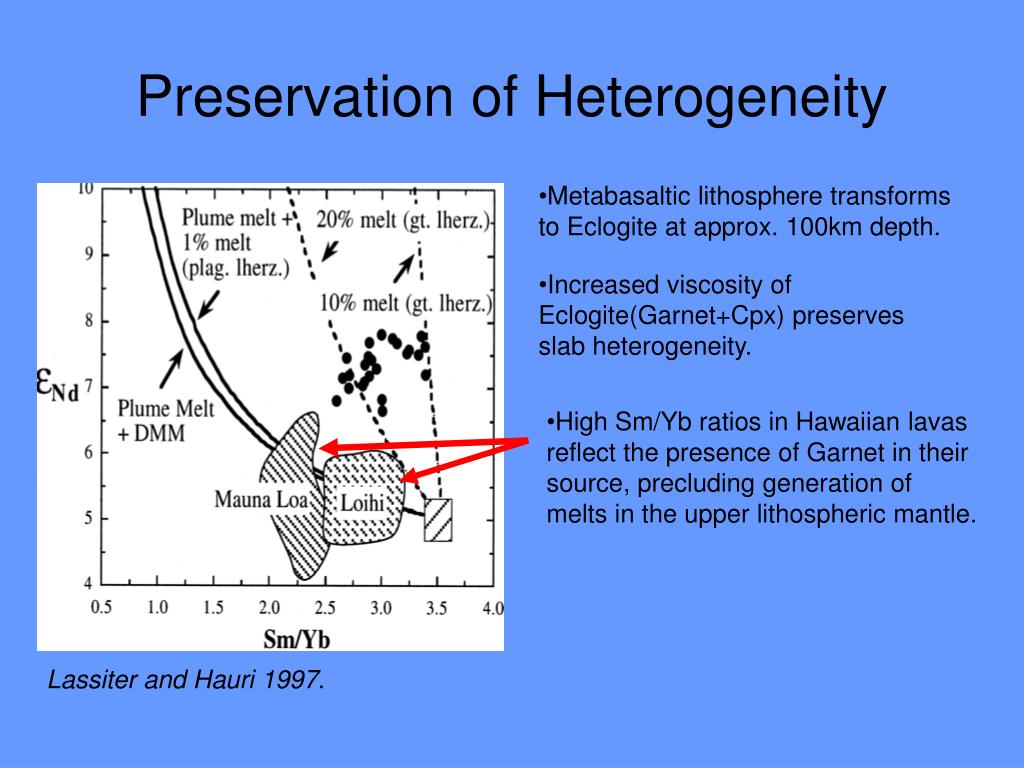 Preservation of Heterogeneity

10
9
8
7
6
5
4
$\varepsilon_{Nd}$
Plume melt + 1% melt (plag. lherz.)
20% melt (gt. lherz.)
10% melt (gt. lherz.)
Plume Melt + DMM
Mauna Loa
Loihi
0.5 1.0 1.5 2.0 2.5 3.0 3.5 4.0
Sm/Yb

Lassiter and Hauri 1997.

•Metabasaltic lithosphere transforms to Eclogite at approx. 100km depth.

•Increased viscosity of Eclogite(Garnet+Cpx) preserves slab heterogeneity.

•High Sm/Yb ratios in Hawaiian lavas reflect the presence of Garnet in their source, precluding generation of melts in the upper lithospheric mantle.